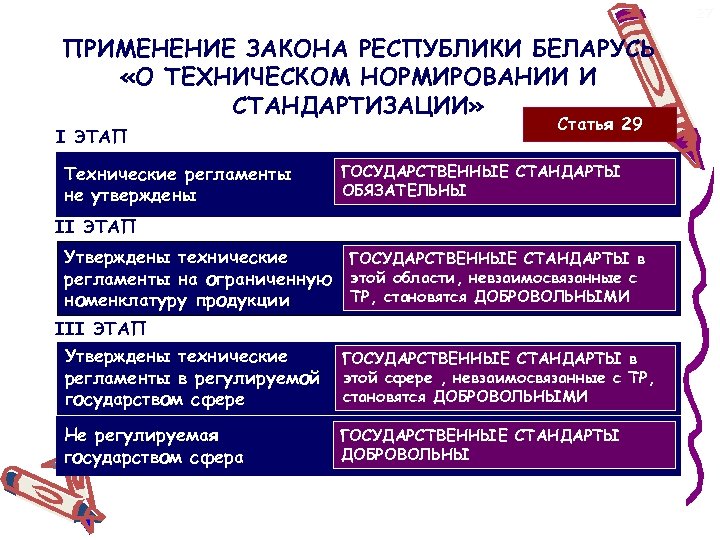 27

ПРИМЕНЕНИЕ ЗАКОНА РЕСПУБЛИКИ БЕЛАРУСЬ «О ТЕХНИЧЕСКОМ НОРМИРОВАНИИ И СТАНДАРТИЗАЦИИ»

Статья 29

I ЭТАП

Технические регламенты не утверждены

ГОСУДАРСТВЕННЫЕ СТАНДАРТЫ ОБЯЗАТЕЛЬНЫ

II ЭТАП

Утверждены технические регламенты на ограниченную номенклатуру продукции

ГОСУДАРСТВЕННЫЕ СТАНДАРТЫ в этой области, невзаимосвязанные с ТР, становятся ДОБРОВОЛЬНЫМИ

III ЭТАП

Утверждены технические регламенты в регулируемой государством сфере

ГОСУДАРСТВЕННЫЕ СТАНДАРТЫ в этой сфере , невзаимосвязанные с ТР, становятся ДОБРОВОЛЬНЫМИ

Не регулируемая государством сфера

ГОСУДАРСТВЕННЫЕ СТАНДАРТЫ ДОБРОВОЛЬНЫ